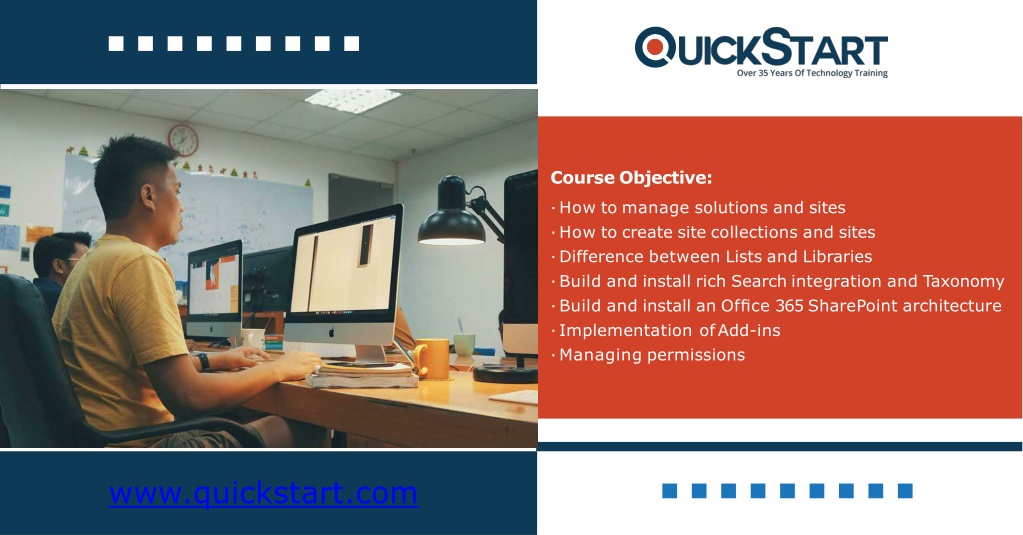 QUICKSTART
Over 35 Years Of Technology Training

Course Objective:
· How to manage solutions and sites
· How to create site collections and sites
· Difference between Lists and Libraries
· Build and install rich Search integration and Taxonomy
· Build and install an Office 365 SharePoint architecture
· Implementation of Add-ins
· Managing permissions

www.quickstart.com